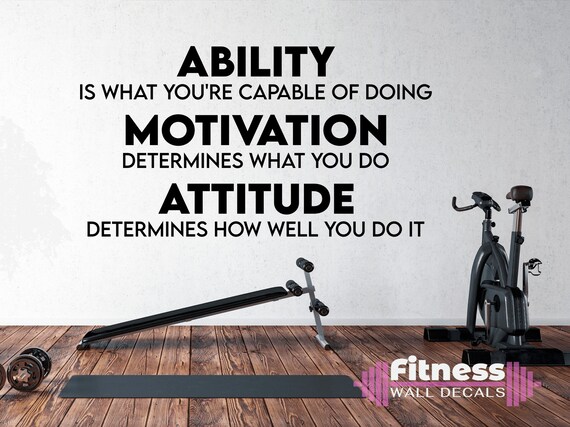 ABILITY
IS WHAT YOU'RE CAPABLE OF DOING
MOTIVATION
DETERMINES WHAT YOU DO
ATTITUDE
DETERMINES HOW WELL YOU DO IT

Fitness
WALL DECALS